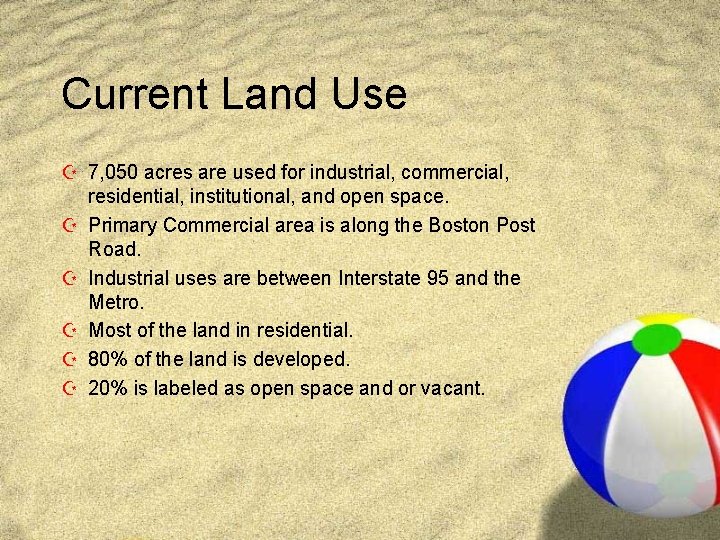 Current Land Use

7,050 acres are used for industrial, commercial, residential, institutional, and open space.

Primary Commercial area is along the Boston Post Road.

Industrial uses are between Interstate 95 and the Metro.

Most of the land in residential.

80% of the land is developed.

20% is labeled as open space and or vacant.